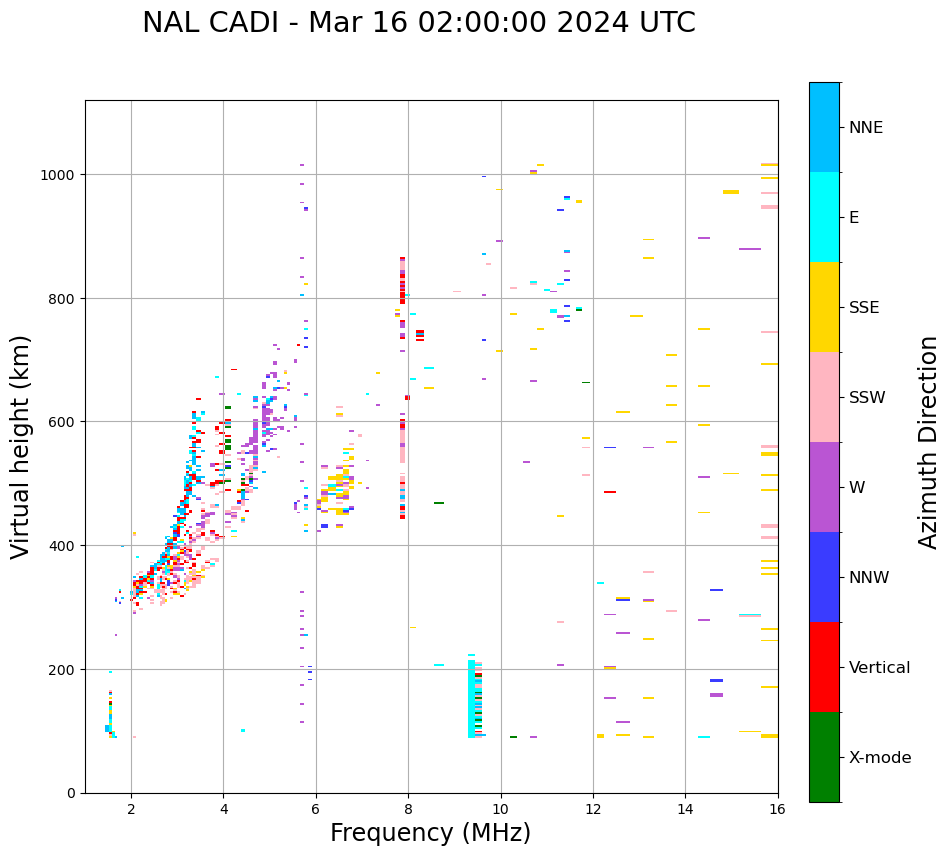 NAL CADI - Mar 16 02:00:00 2024 UTC

Virtual height (km)

1000
800
600
400
200
0

2
4
6
8
10
12
14
16

Frequency (MHz)

NNE
E
SSE
SSW
W
NNW
Vertical
X-mode

Azimuth Direction